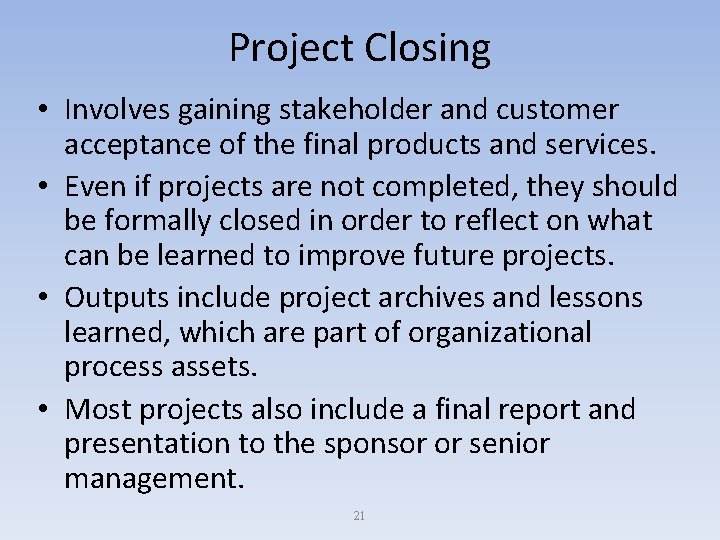 Project Closing

• Involves gaining stakeholder and customer acceptance of the final products and services.

• Even if projects are not completed, they should be formally closed in order to reflect on what can be learned to improve future projects.

• Outputs include project archives and lessons learned, which are part of organizational process assets.

• Most projects also include a final report and presentation to the sponsor or senior management.

21